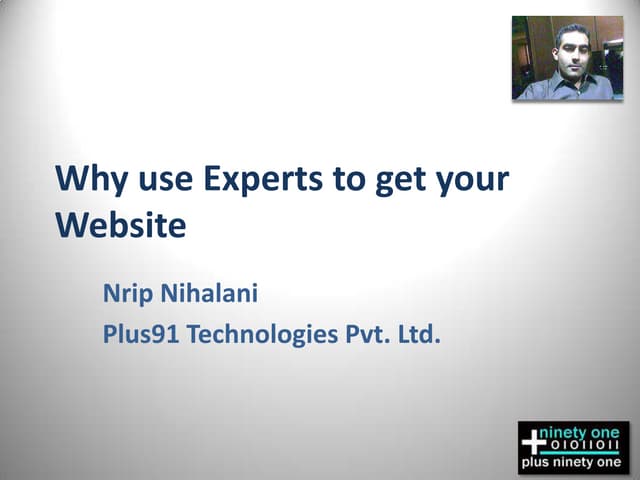 Why use Experts to get your Website

Nrip Nihalani

Plus91 Technologies Pvt. Ltd.

+ ninety one
01011011
plus ninety one